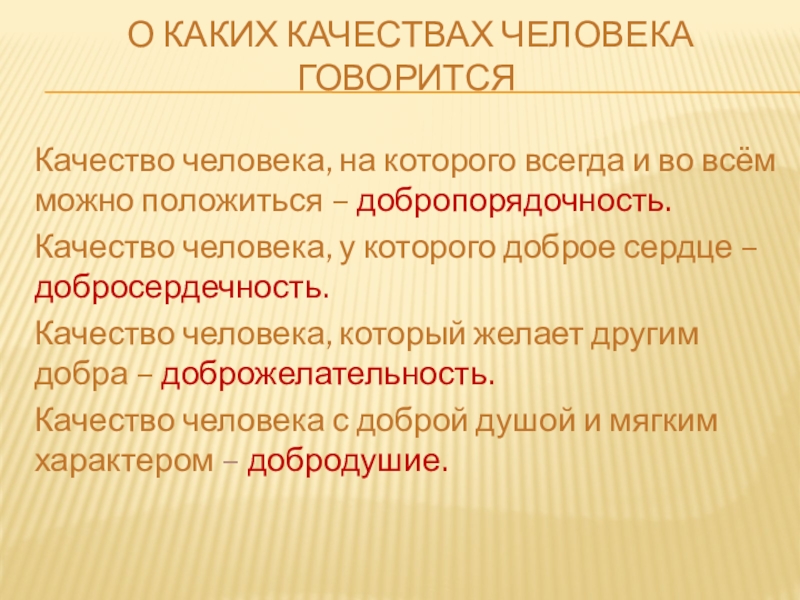 О КАКИХ КАЧЕСТВАХ ЧЕЛОВЕКА ГОВОРИТСЯ

Качество человека, на которого всегда и во всём можно положиться – добропорядочность.

Качество человека, у которого доброе сердце – добросердечность.

Качество человека, который желает другим добра – доброжелательность.

Качество человека с доброй душой и мягким характером – добродушие.